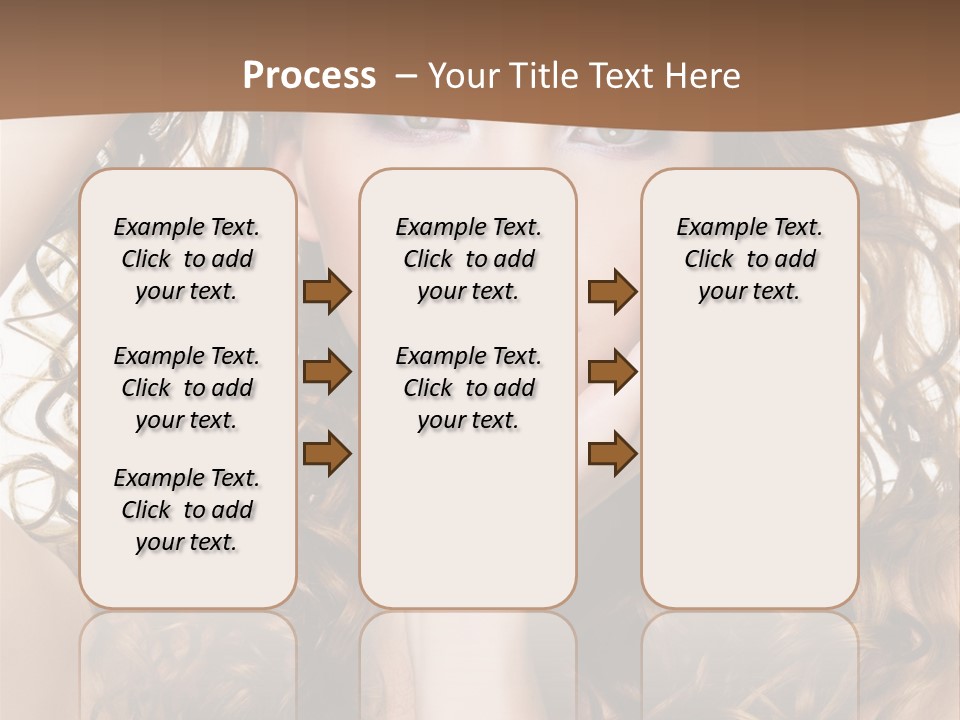 Process – Your Title Text Here

Example Text. Click to add your text.

Example Text. Click to add your text.

Example Text. Click to add your text.

Example Text. Click to add your text.

Example Text. Click to add your text.

Example Text. Click to add your text.